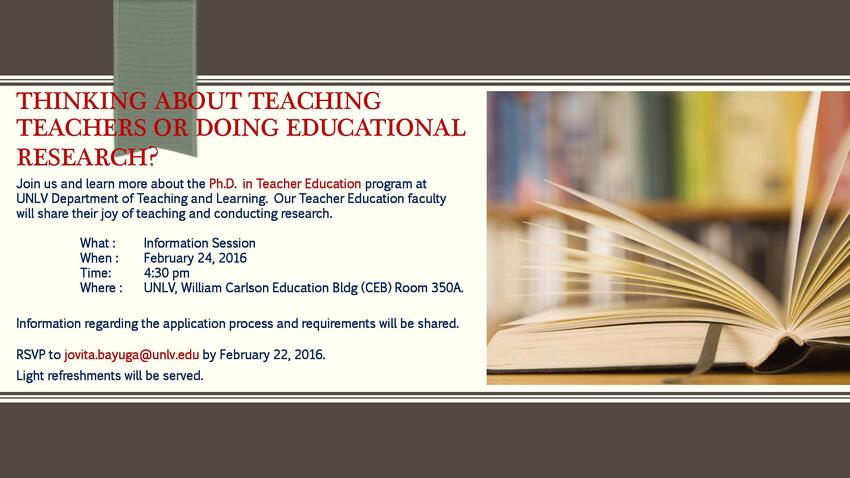 THINKING ABOUT TEACHING TEACHERS OR DOING EDUCATIONAL RESEARCH?

Join us and learn more about the Ph.D. in Teacher Education program at UNLV Department of Teaching and Learning. Our Teacher Education faculty will share their joy of teaching and conducting research.

What : Information Session
When : February 24, 2016
Time: 4:30 pm
Where : UNLV, William Carlson Education Bldg (CEB) Room 350A.

Information regarding the application process and requirements will be shared.

RSVP to jovita.bayuga@unlv.edu by February 22, 2016.

Light refreshments will be served.